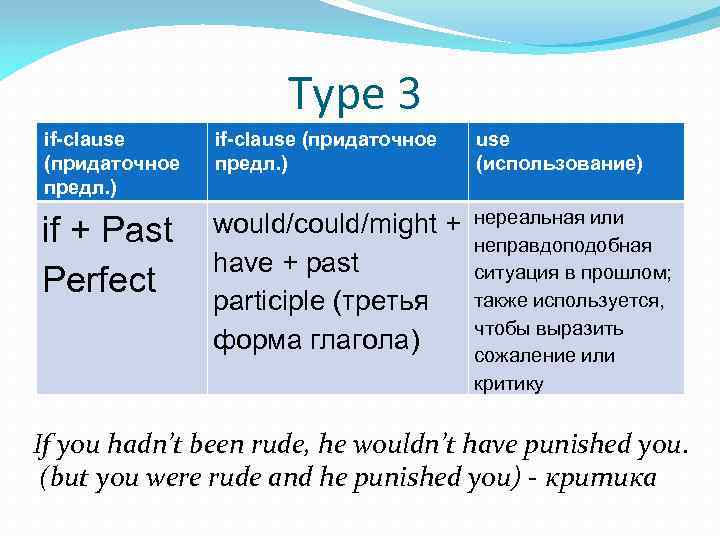 Type 3

| if-clause (придаточное предл.) | if-clause (придаточное предл.) | use (использование) |
|---|---|---|
| if + Past Perfect | would/could/might + have + past participle (третья форма глагола) | нереальная или неправдоподобная ситуация в прошлом; также используется, чтобы выразить сожаление или критику |

If you hadn't been rude, he wouldn't have punished you. (but you were rude and he punished you) - критика